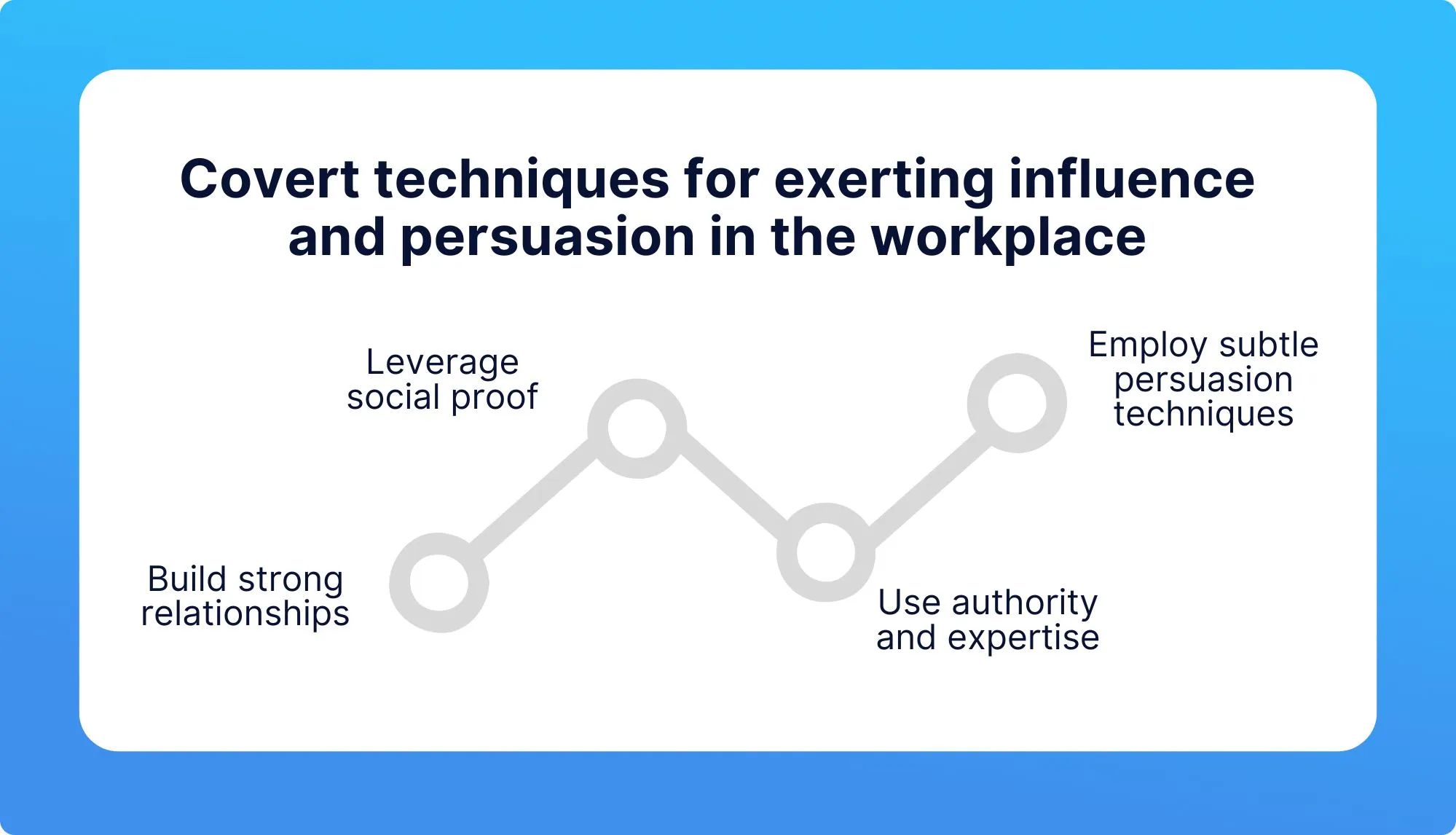 Covert techniques for exerting influence and persuasion in the workplace

Build strong relationships

Leverage social proof

Use authority and expertise

Employ subtle persuasion techniques